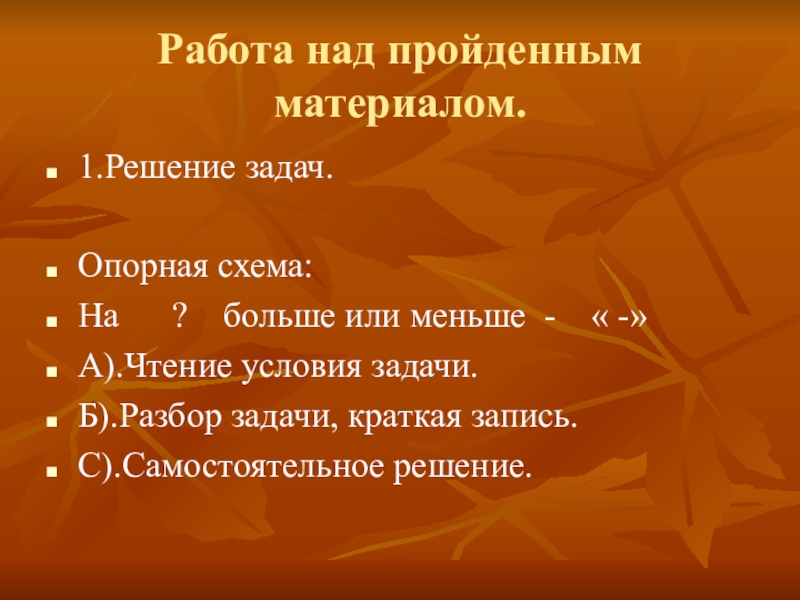 Работа над пройденным материалом.

1.Решение задач.

Опорная схема:

На ? больше или меньше - « -»

А).Чтение условия задачи.

Б).Разбор задачи, краткая запись.

С).Самостоятельное решение.